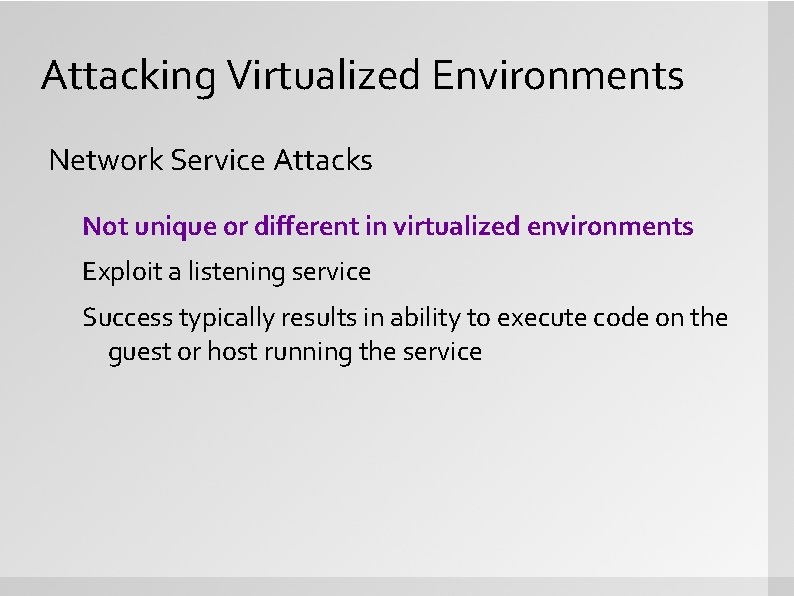 Attacking Virtualized Environments

Network Service Attacks

Not unique or different in virtualized environments

Exploit a listening service

Success typically results in ability to execute code on the guest or host running the service